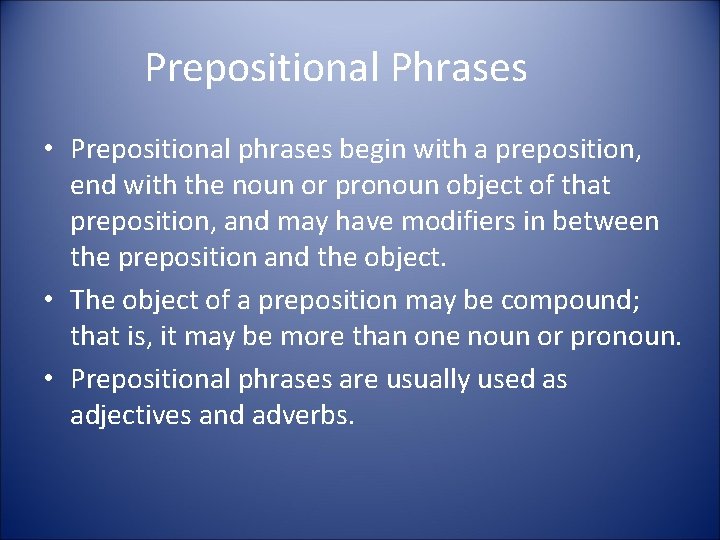 Prepositional Phrases

• Prepositional phrases begin with a preposition, end with the noun or pronoun object of that preposition, and may have modifiers in between the preposition and the object.
• The object of a preposition may be compound; that is, it may be more than one noun or pronoun.
• Prepositional phrases are usually used as adjectives and adverbs.